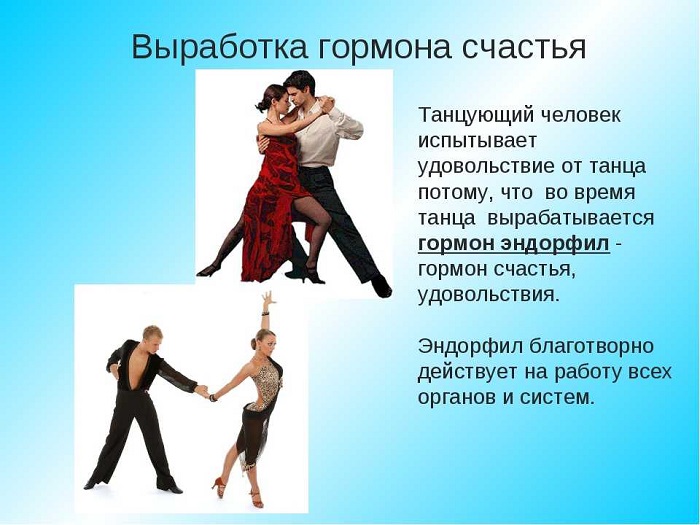 Выработка гормона счастья

Танцующий человек испытывает удовольствие от танца потому, что во время танца вырабатывается гормон эндорфил - гормон счастья, удовольствия.

Эндорфил благотворно действует на работу всех органов и систем.